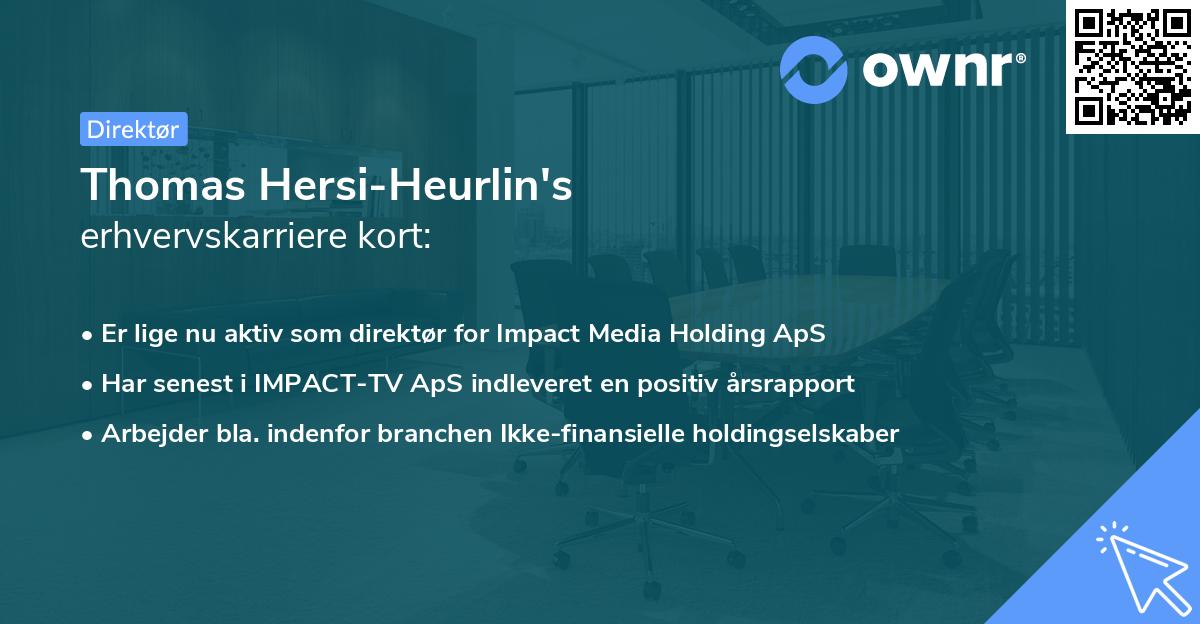 ownr®

Direktør

Thomas Hersi-Heurlin's
erhvervskarriere kort:

• Er lige nu aktiv som direktør for Impact Media Holding ApS
• Har senest i IMPACT-TV ApS indleveret en positiv årsrapport
• Arbejder bla. indenfor branchen Ikke-finansielle holdingselskaber